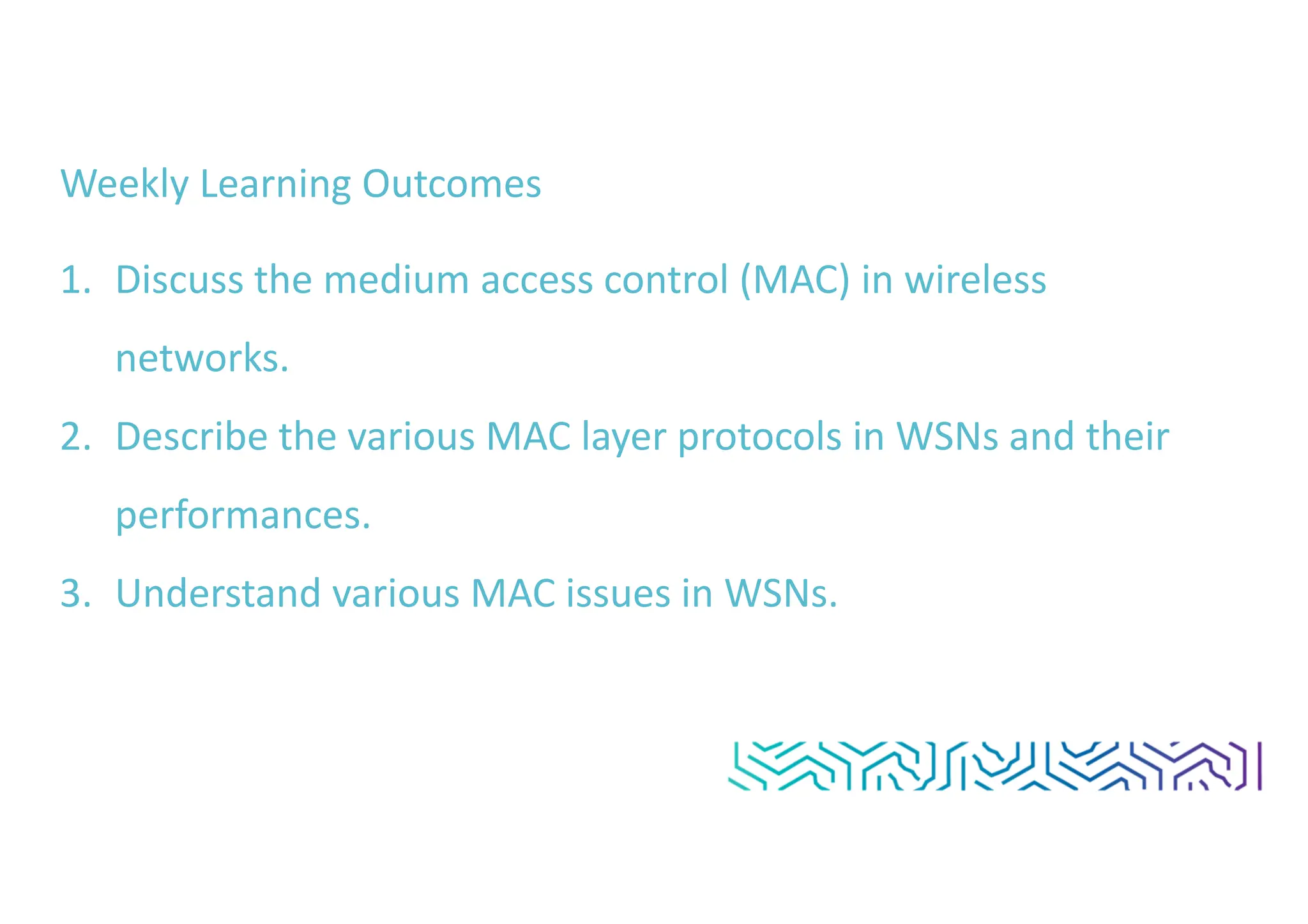 Weekly Learning Outcomes

1. Discuss the medium access control (MAC) in wireless networks.

2. Describe the various MAC layer protocols in WSNs and their performances.

3. Understand various MAC issues in WSNs.